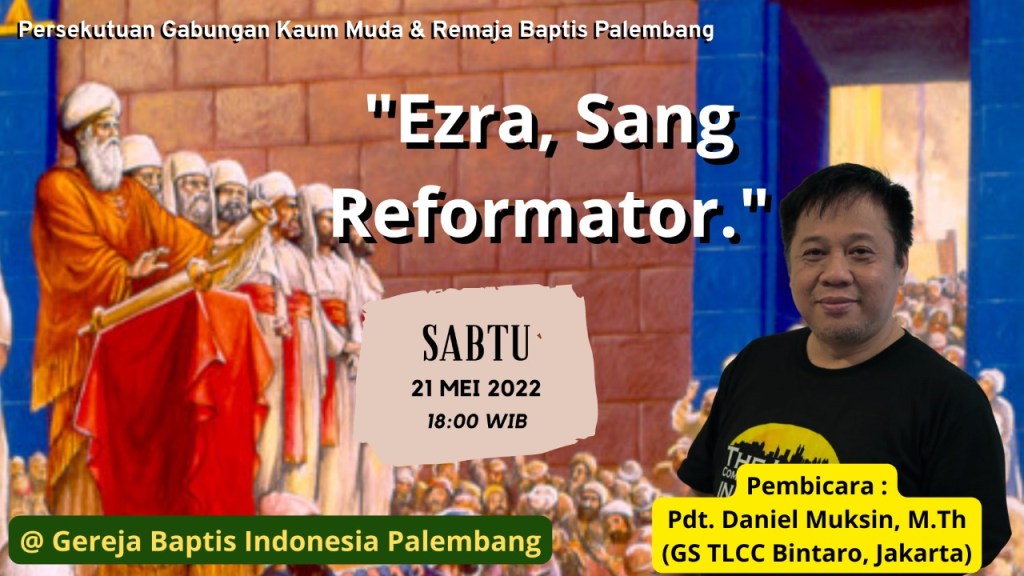 Persekutuan Gabungan Kaum Muda & Remaja Baptis Palembang

"Ezra, Sang Reformator."

SABTU
21 MEI 2022
18:00 WIB

@ Gereja Baptis Indonesia Palembang

Pembicara :
Pdt. Daniel Muksin, M.Th
(GS TLCC Bintaro, Jakarta)